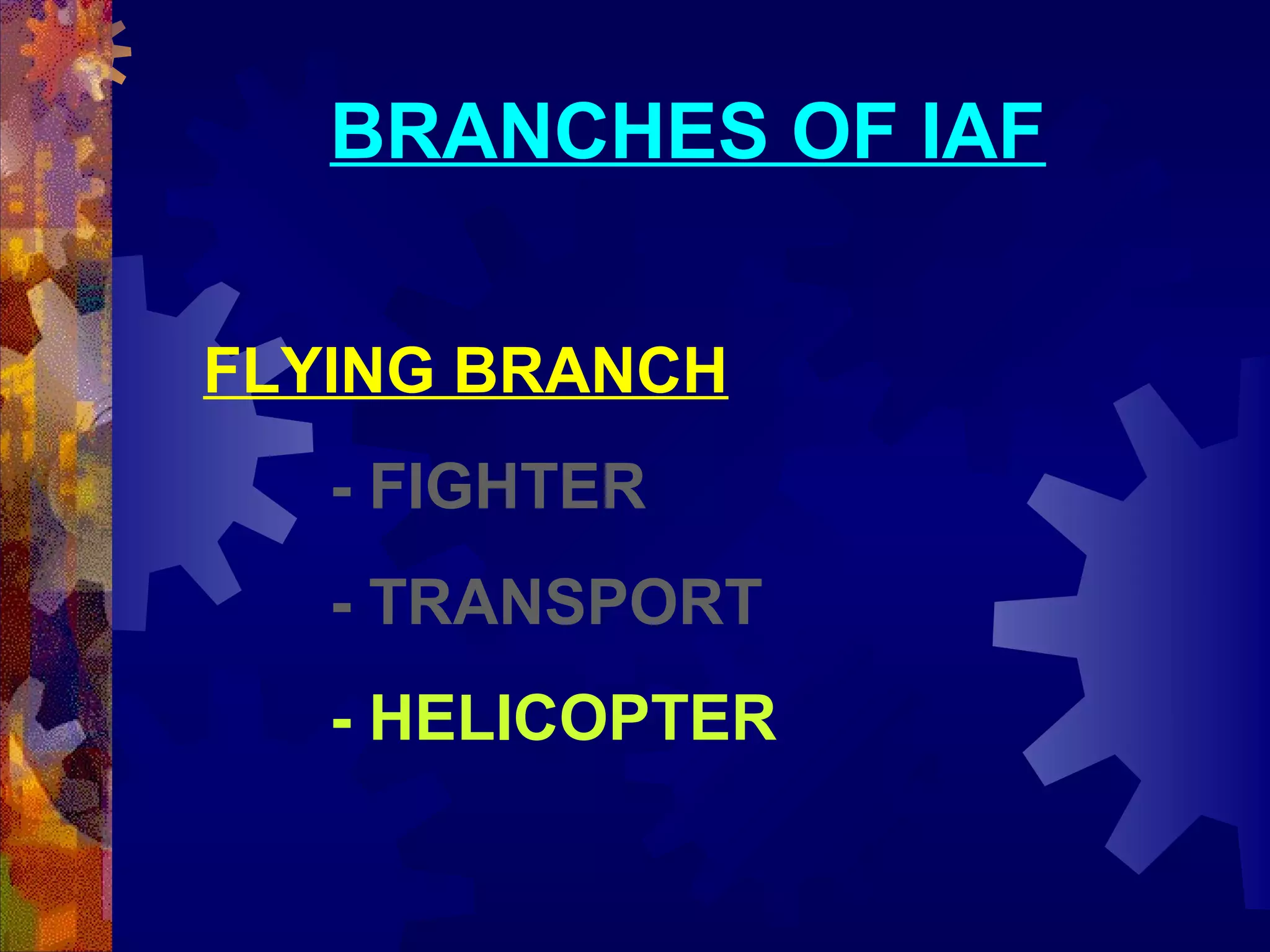 BRANCHES OF IAF

FLYING BRANCH

- FIGHTER

- TRANSPORT

- HELICOPTER